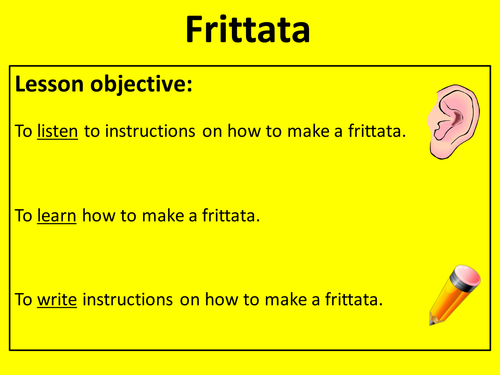 Frittata

Lesson objective:

To listen to instructions on how to make a frittata.

To learn how to make a frittata.

To write instructions on how to make a frittata.